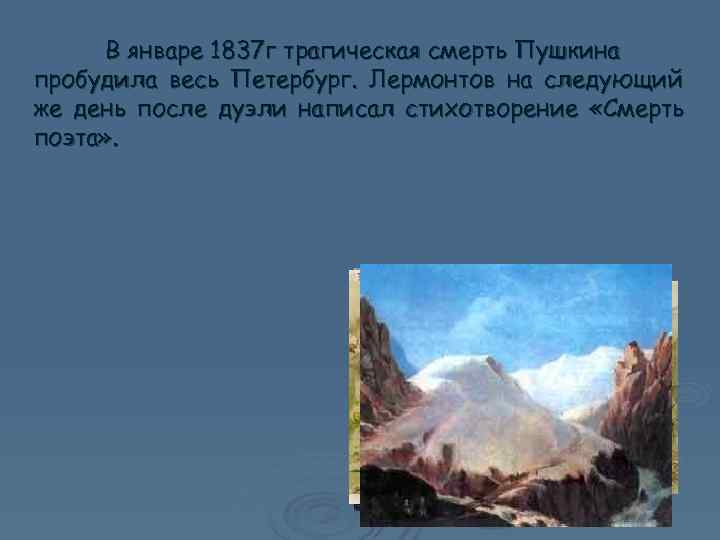 В январе 1837г трагическая смерть Пушкина пробудила весь Петербург. Лермонтов на следующий же день после дуэли написал стихотворение «Смерть поэта».